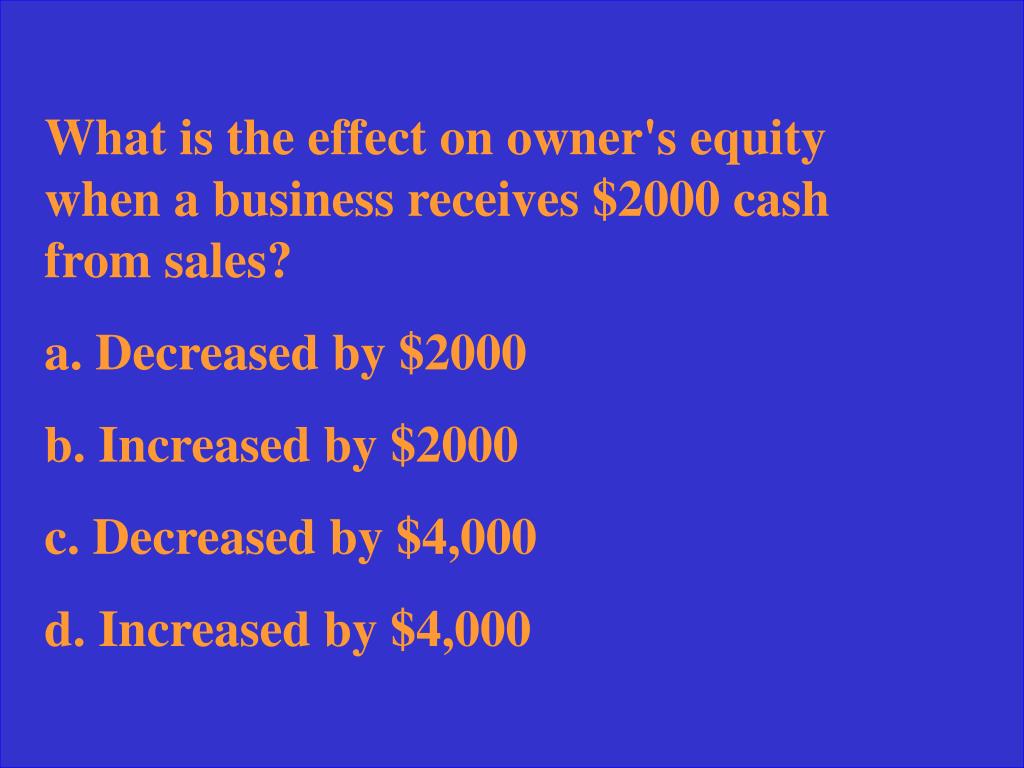 What is the effect on owner's equity when a business receives \$2000 cash from sales?

a. Decreased by \$2000

b. Increased by \$2000

c. Decreased by \$4,000

d. Increased by \$4,000